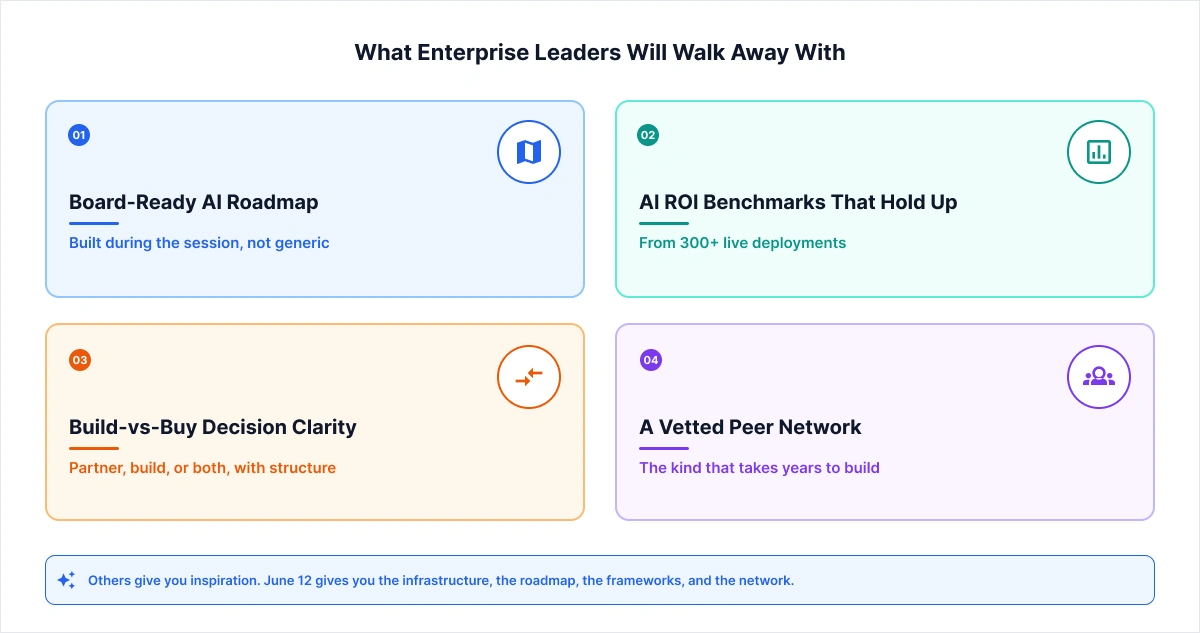 What Enterprise Leaders Will Walk Away With

01

Board-Ready AI Roadmap

Built during the session, not generic

02

AI ROI Benchmarks That Hold Up

From 300+ live deployments

03

Build-vs-Buy Decision Clarity

Partner, build, or both, with structure

04

A Vetted Peer Network

The kind that takes years to build

Others give you inspiration. June 12 gives you the infrastructure, the roadmap, the frameworks, and the network.